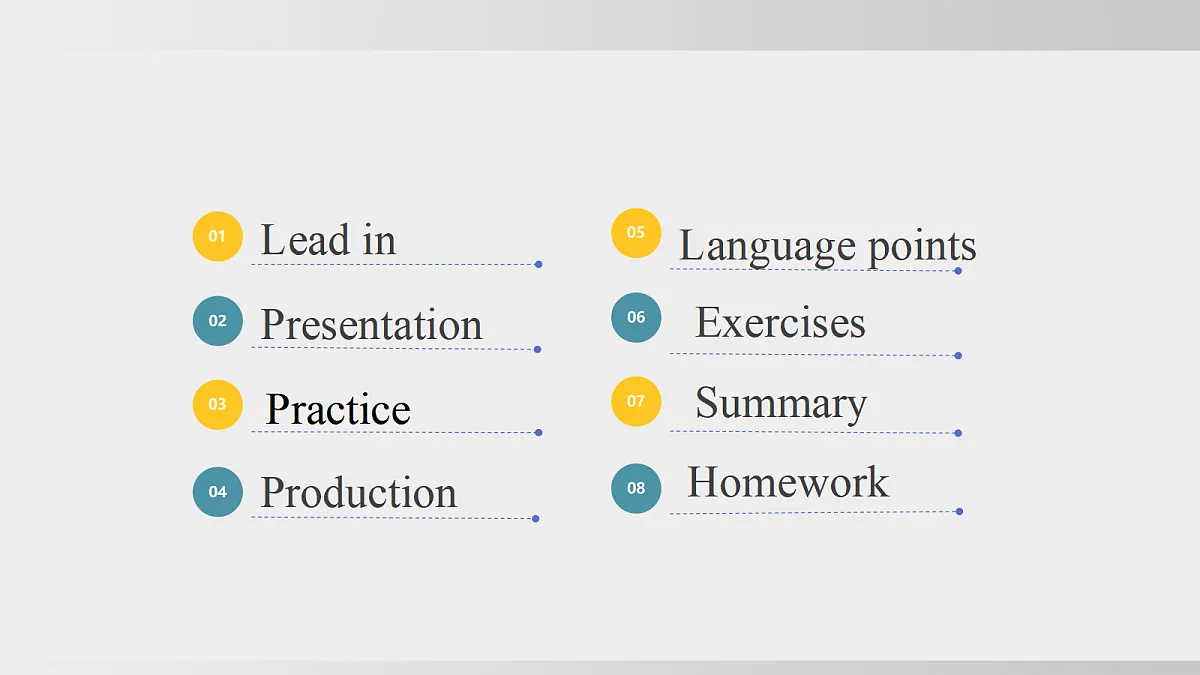 01 Lead in

02 Presentation

03 Practice

04 Production

05 Language points

06 Exercises

07 Summary

08 Homework